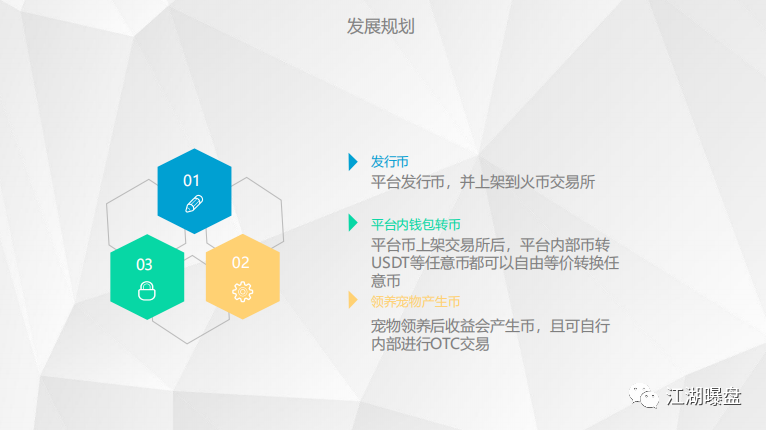 发展规划

01

03

02

发行币
平台发行币，并上架到火币交易所

平台内钱包转币
平台币上架交易所后，平台内部币转USDT等任意币都可以自由等价转换任意币

领养宠物产生币
宠物领养后收益会产生币，且可自行内部进行OTC交易

江湖曝盘